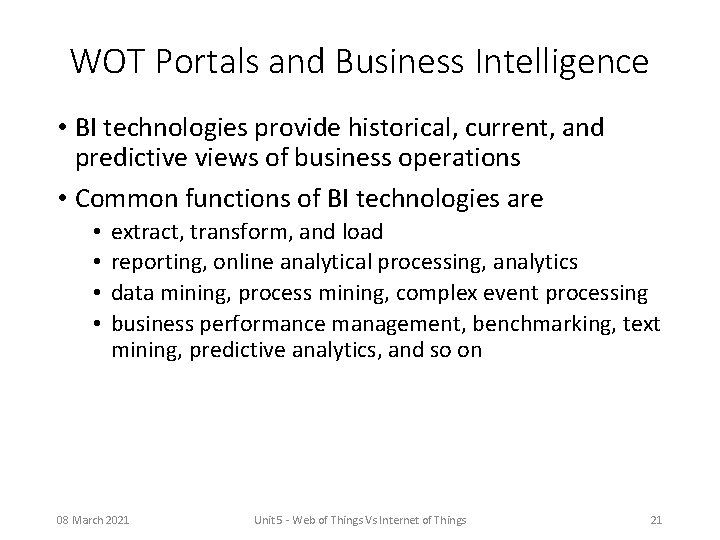 WOT Portals and Business Intelligence

• BI technologies provide historical, current, and predictive views of business operations

• Common functions of BI technologies are
  • extract, transform, and load
  • reporting, online analytical processing, analytics
  • data mining, process mining, complex event processing
  • business performance management, benchmarking, text mining, predictive analytics, and so on

08 March 2021

Unit 5 - Web of Things Vs Internet of Things

21